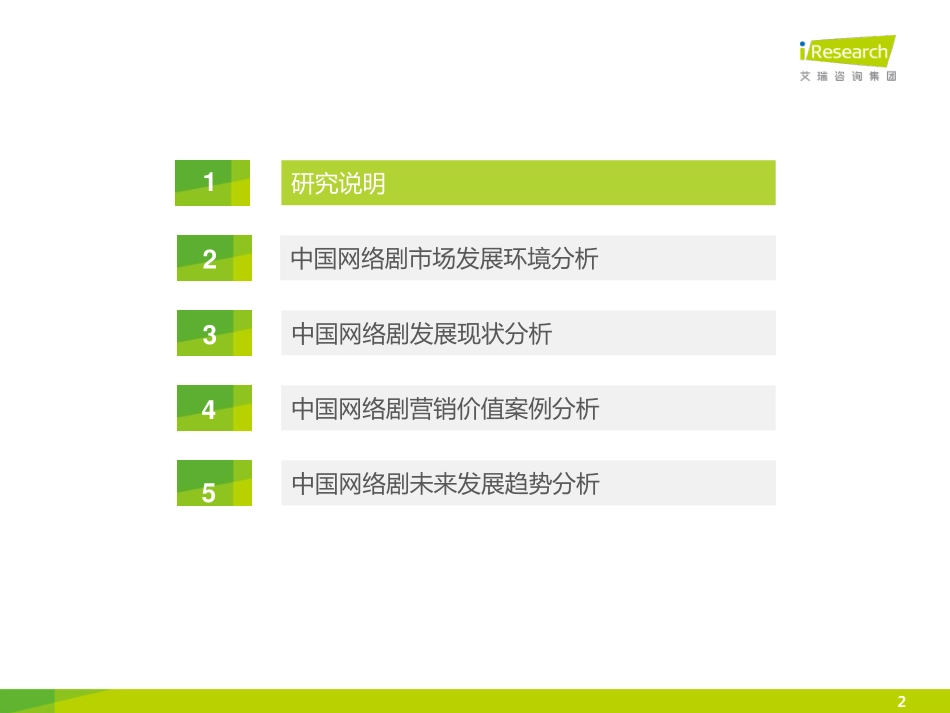 iResearch
艾瑞咨询集团

1 研究说明

2 中国网络剧市场发展环境分析

3 中国网络剧发展现状分析

4 中国网络剧营销价值案例分析

5 中国网络剧未来发展趋势分析

2